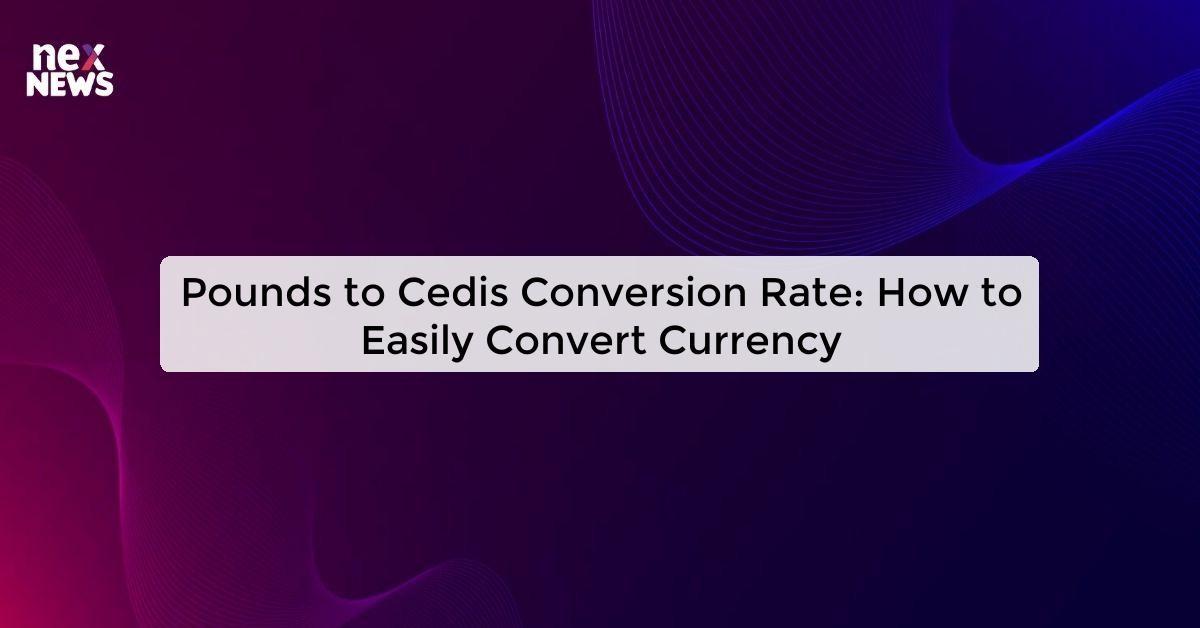 nex
NEWS

Pounds to Cedis Conversion Rate: How to Easily Convert Currency